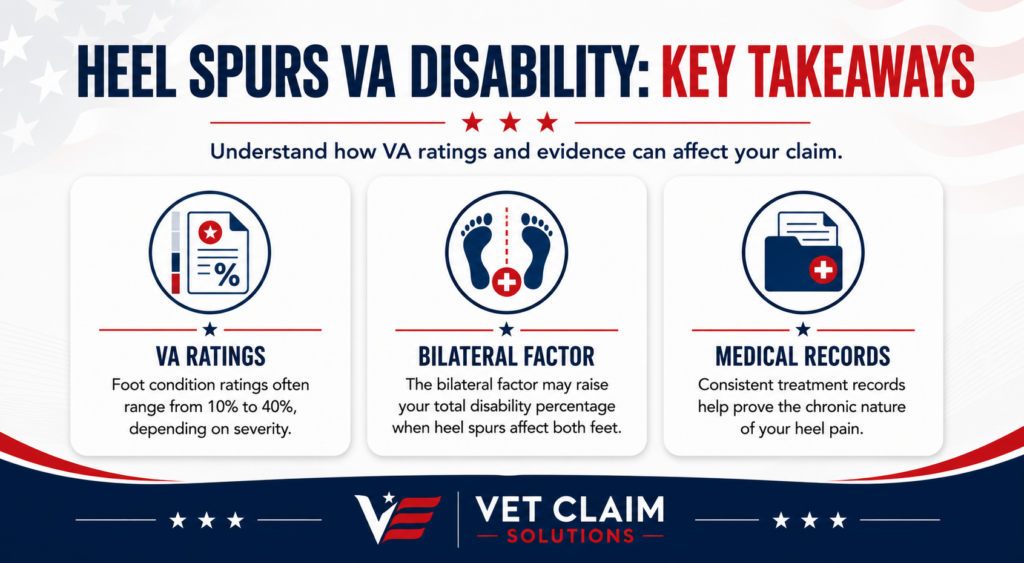 HEEL SPURS VA DISABILITY: KEY TAKEAWAYS

Understand how VA ratings and evidence can affect your claim.

%

VA RATINGS

Foot condition ratings often range from 10% to 40%, depending on severity.

BILATERAL FACTOR

The bilateral factor may raise your total disability percentage when heel spurs affect both feet.

MEDICAL RECORDS

Consistent treatment records help prove the chronic nature of your heel pain.

VET CLAIM SOLUTIONS